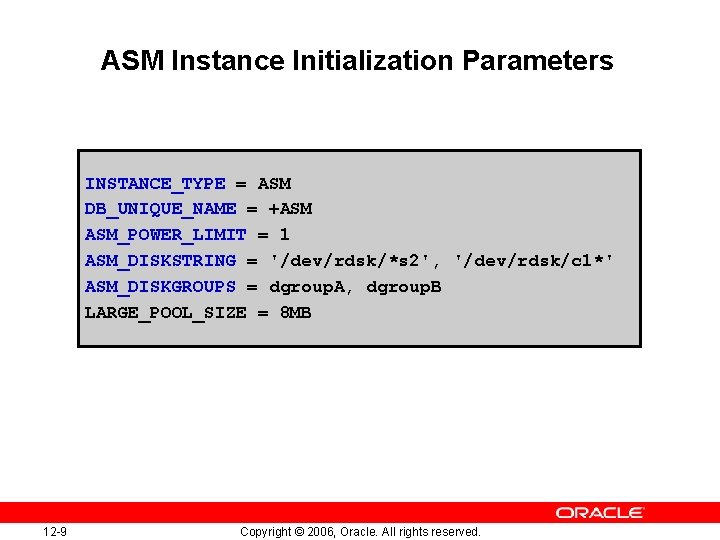 ASM Instance Initialization Parameters

INSTANCE_TYPE = ASM
DB_UNIQUE_NAME = +ASM
ASM_POWER_LIMIT = 1
ASM_DISKSTRING = '/dev/rdsk/*s2', '/dev/rdsk/c1*'
ASM_DISKGROUPS = dgroupA, dgroupB
LARGE_POOL_SIZE = 8MB

ORACLE

12-9

Copyright © 2006, Oracle. All rights reserved.